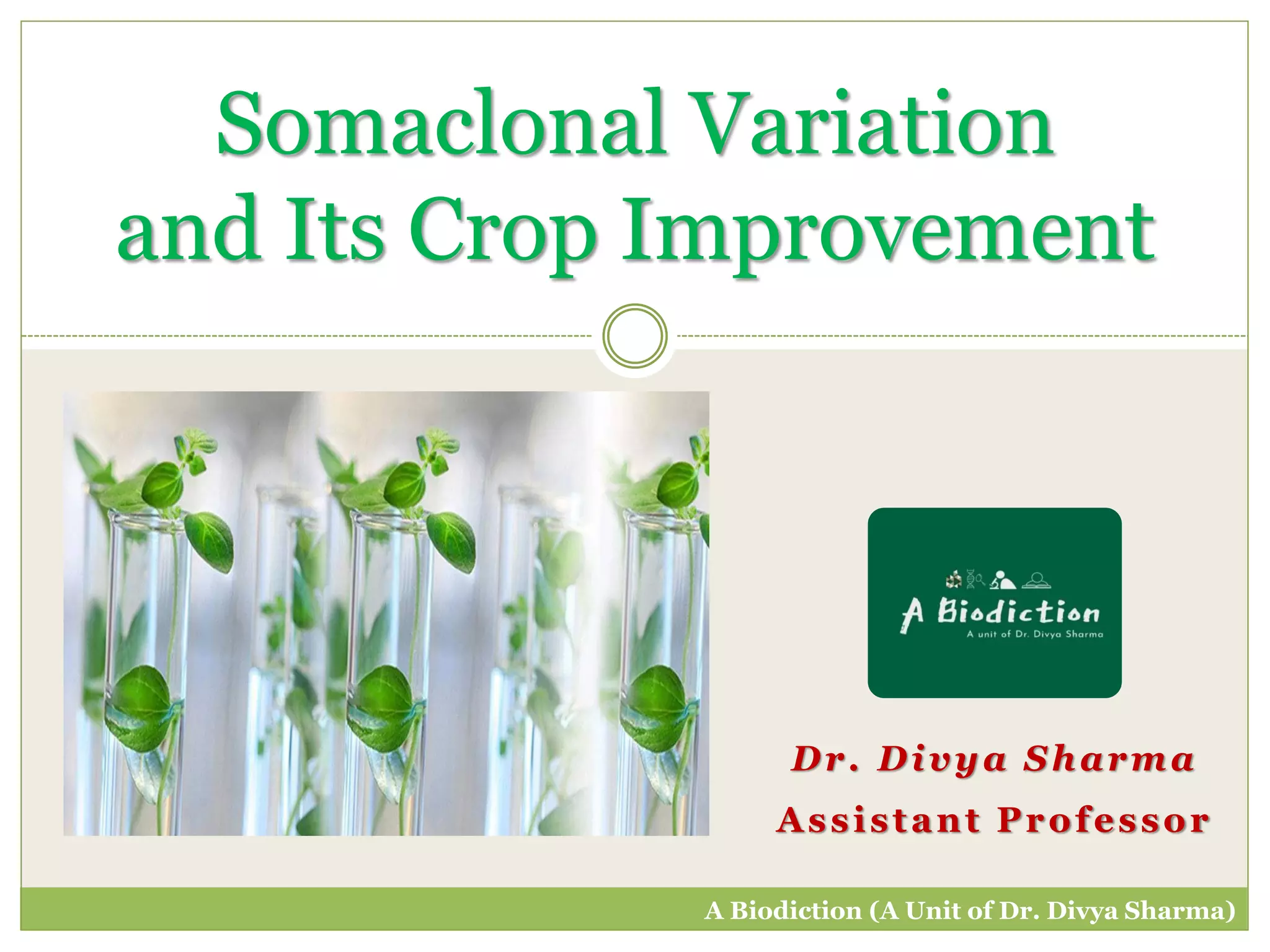 Somaclonal Variation and Its Crop Improvement

A Biodiction
A unit of Dr. Divya Sharma

Dr. Divya Sharma
Assistant Professor

A Biodiction (A Unit of Dr. Divya Sharma)